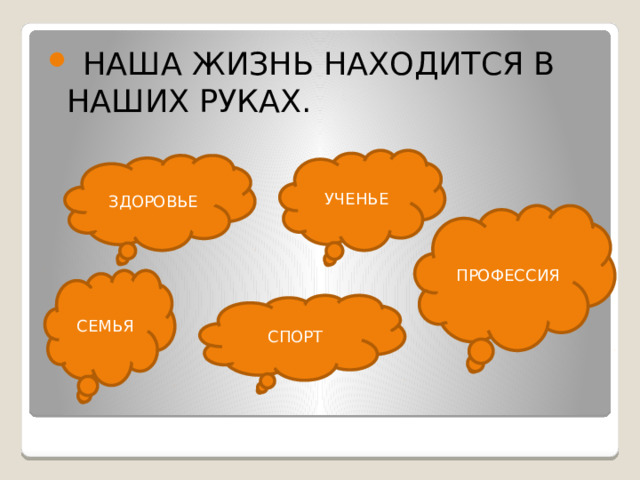 • НАША ЖИЗНЬ НАХОДИТСЯ В НАШИХ РУКАХ.

ЗДОРОВЬЕ

УЧЕНЬЕ

ПРОФЕССИЯ

СЕМЬЯ

СПОРТ